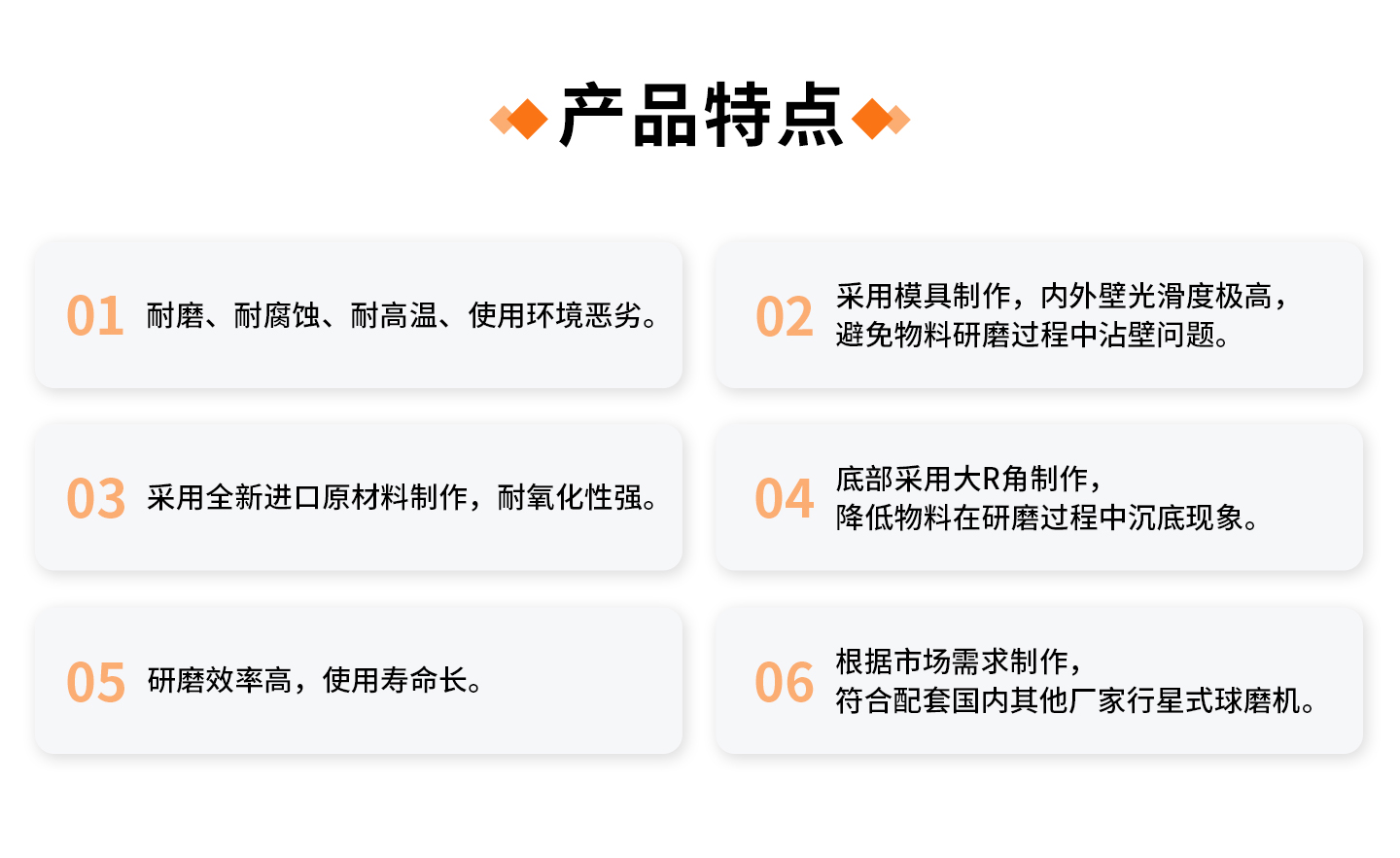 产品特点

01 耐磨、耐腐蚀、耐高温、使用环境恶劣。

02 采用模具制作，内外壁光滑度极高，避免物料研磨过程中沾壁问题。

03 采用全新进口原材料制作，耐氧化性强。

04 底部采用大R角制作，降低物料在研磨过程中沉底现象。

05 研磨效率高，使用寿命长。

06 根据市场需求制作，符合配套国内其他厂家行星式球磨机。